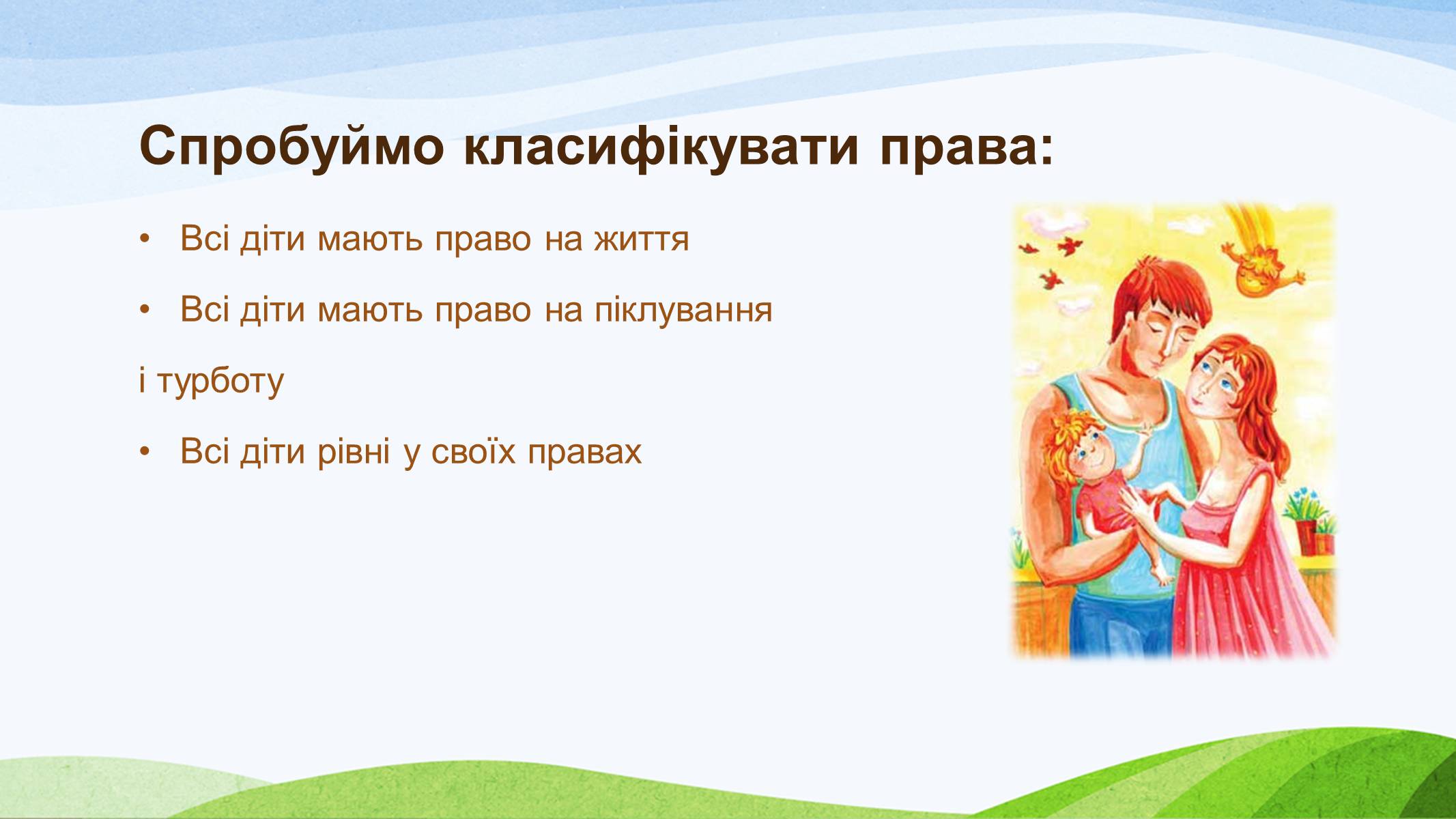 Спробуймо класифікувати права:

• Всі діти мають право на життя

• Всі діти мають право на піклування

і турботу

• Всі діти рівні у своїх правах